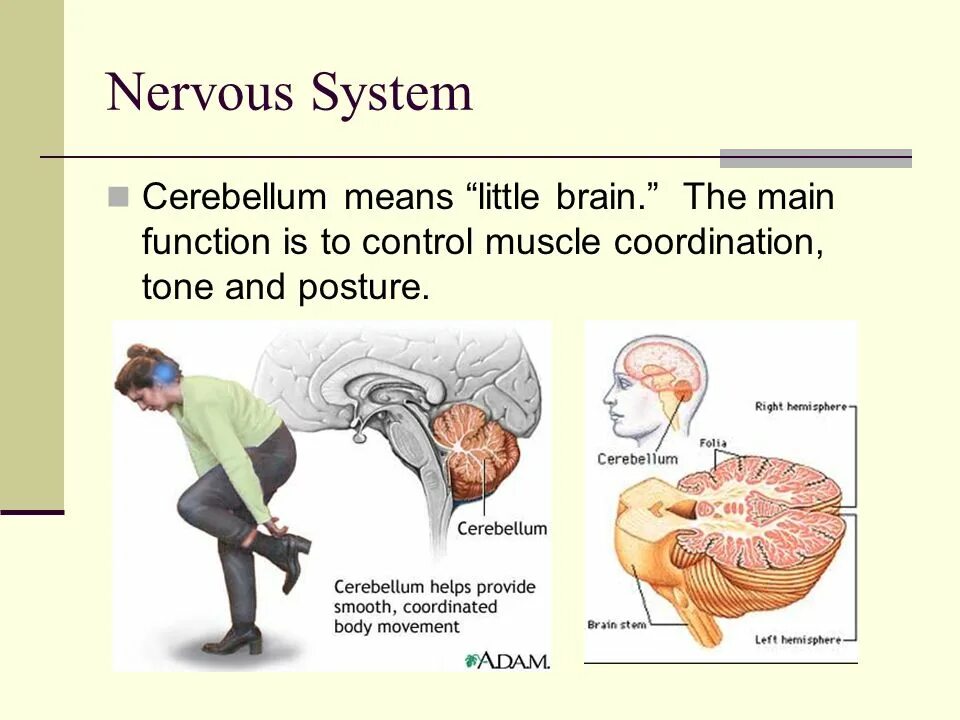 Nervous System

Cerebellum means “little brain.” The main function is to control muscle coordination, tone and posture.

Cerebellum

Cerebellum helps provide smooth, coordinated body movement

A.D.A.M.

Cerebellum

Right hemisphere

Folia

Brain stem

Left hemisphere